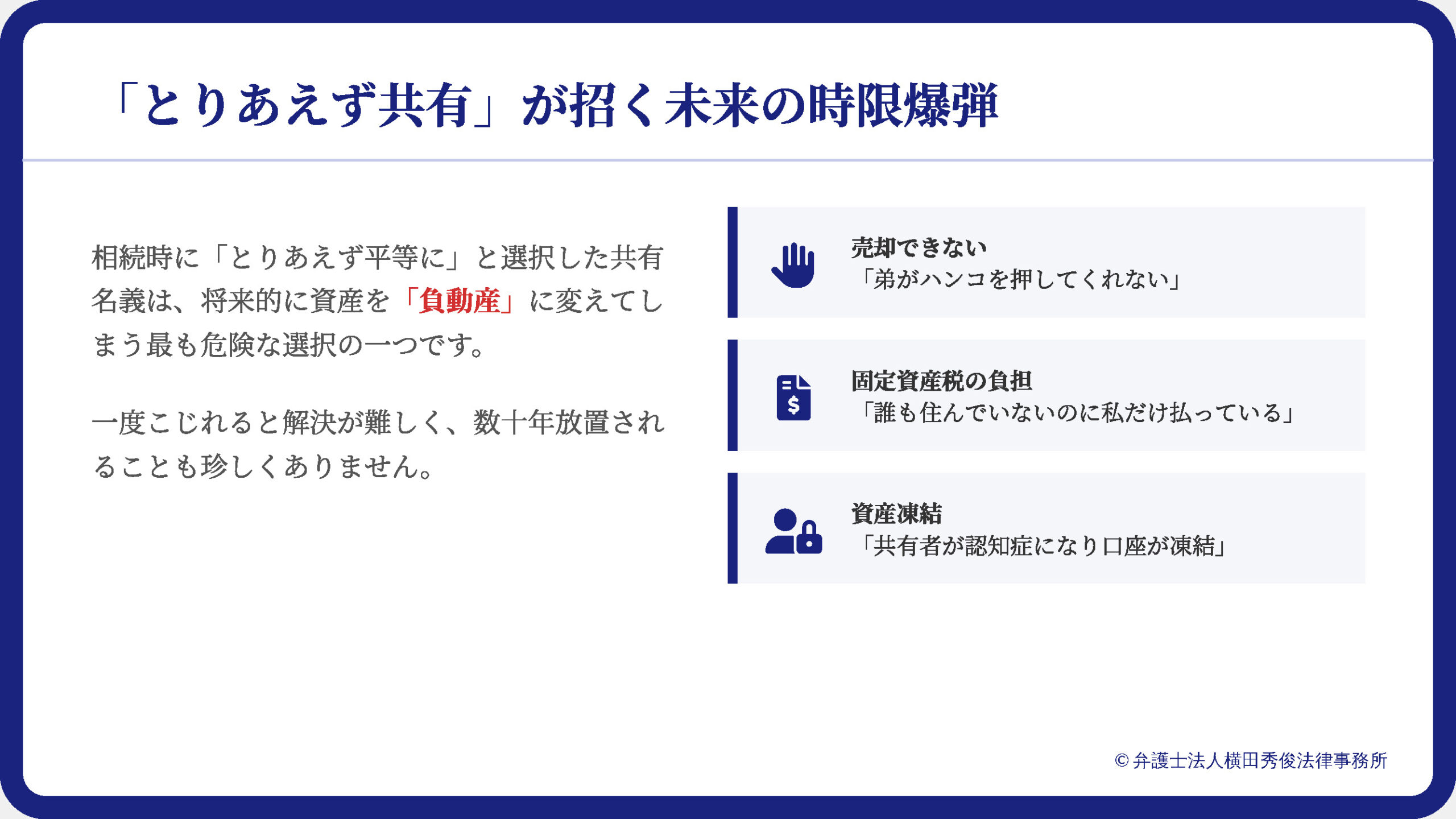 「とりあえず共有」が招く未来の時限爆弾

相続時に「とりあえず平等に」と選択した共有名義は、将来的に資産を「負動産」に変えてしまう最も危険な選択の一つです。

一度こじれると解決が難しく、数十年放置されることも珍しくありません。

売却できない
「弟がハンコを押してくれない」

固定資産税の負担
「誰も住んでいないのに私だけ払っている」

資産凍結
「共有者が認知症になり口座が凍結」

© 弁護士法人横田秀俊法律事務所